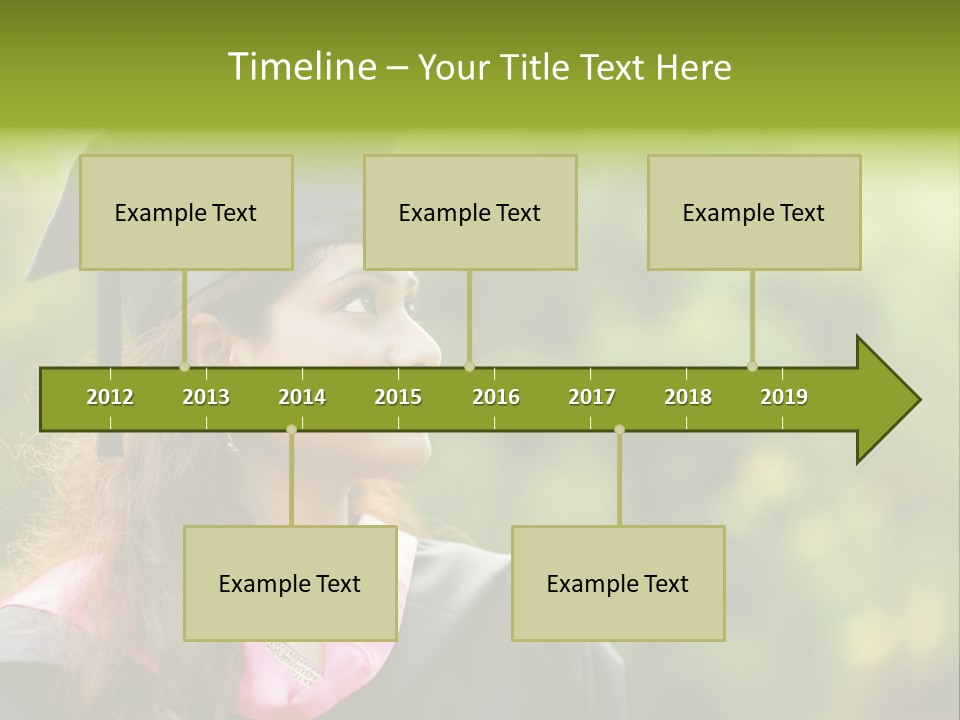 Timeline – Your Title Text Here

Example Text

Example Text

Example Text

2012 2013 2014 2015 2016 2017 2018 2019

Example Text

Example Text